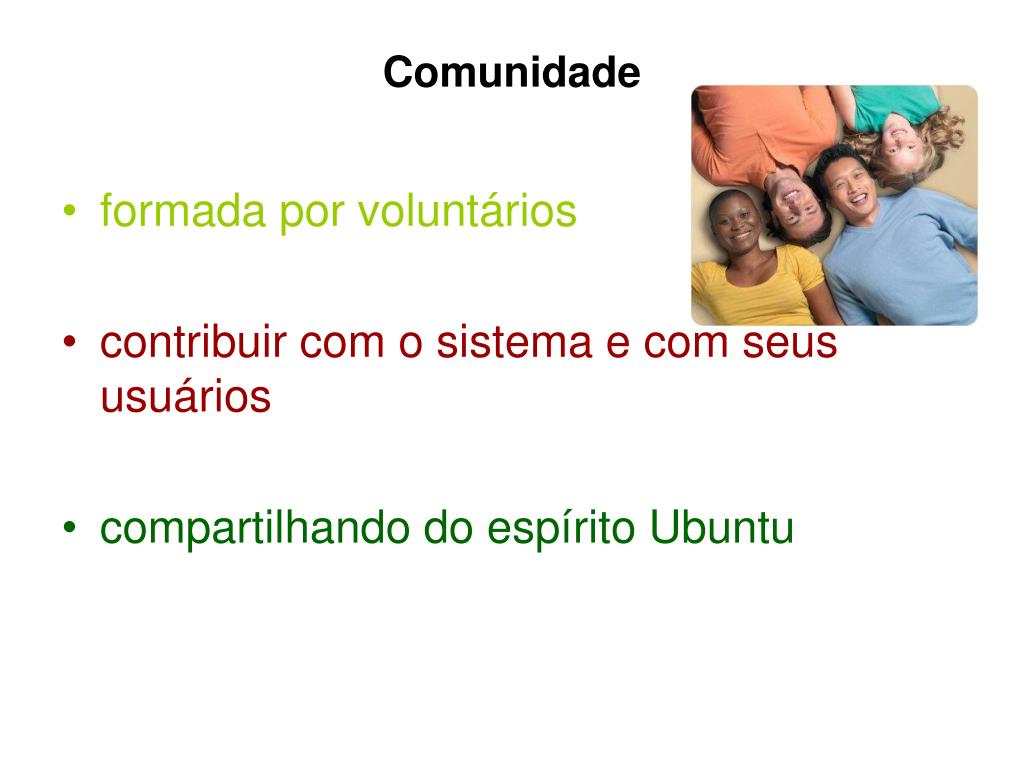 Comunidade

• formada por voluntários

• contribuir com o sistema e com seus usuários

• compartilhando do espírito Ubuntu